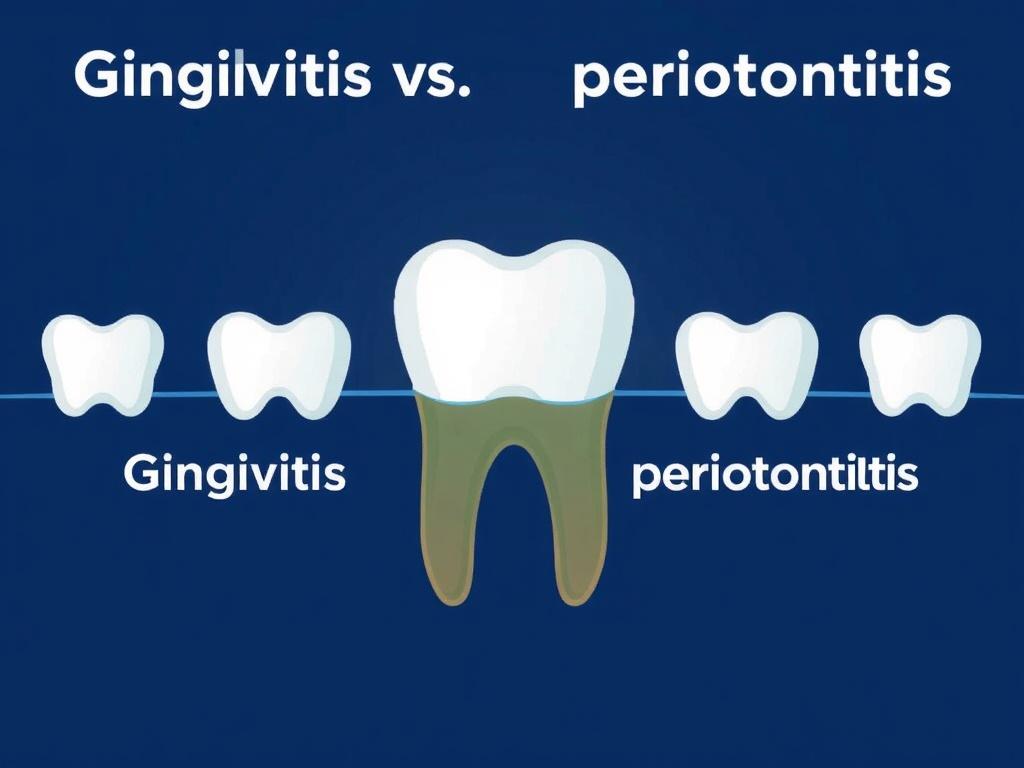 Gingilvitis vs. periotontitis

Gingivitis

periotontiltis